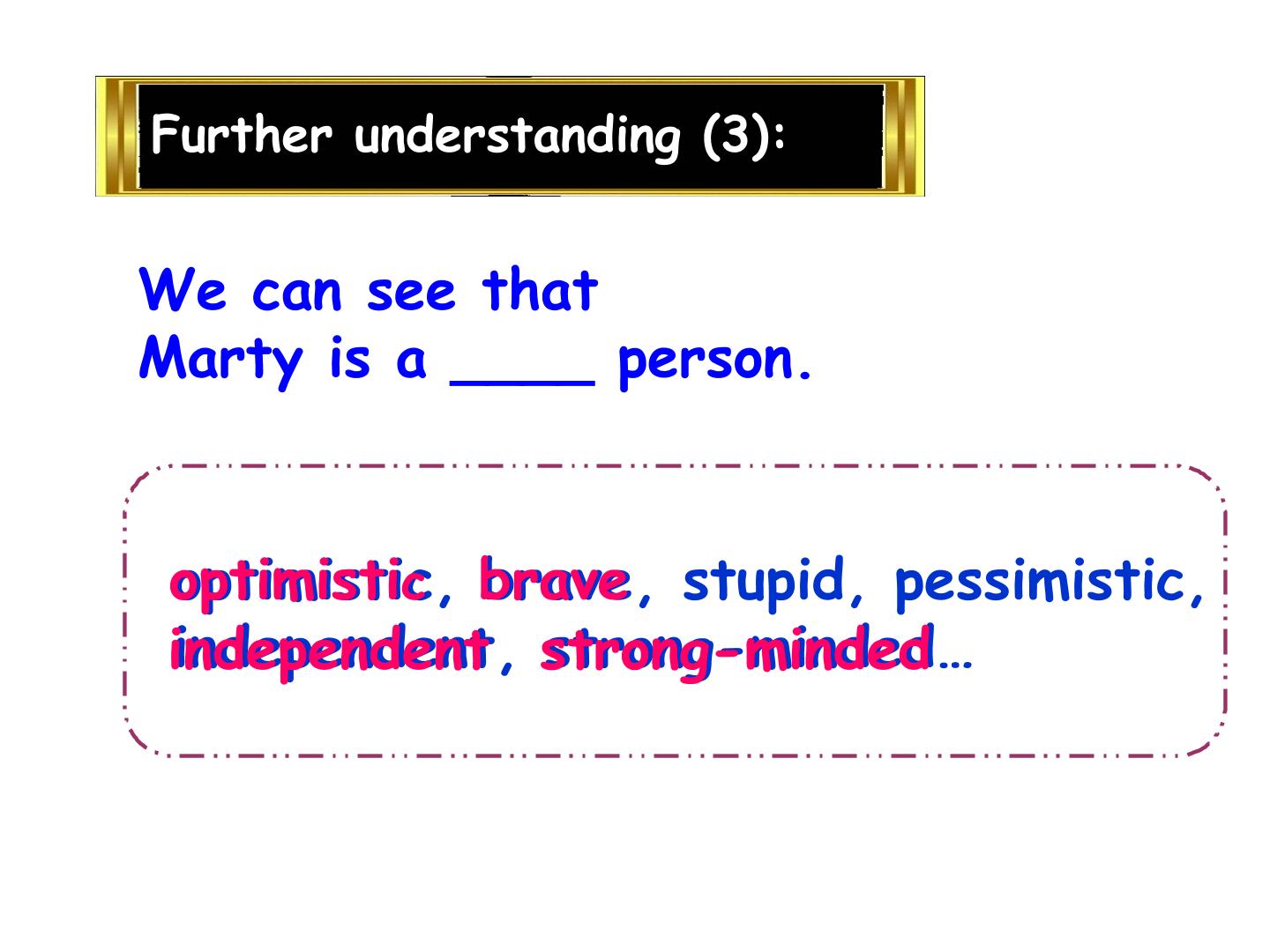 Further understanding (3):

We can see that
Marty is a ____ person.

optimistic, brave, stupid, pessimistic, independent, strong-minded…